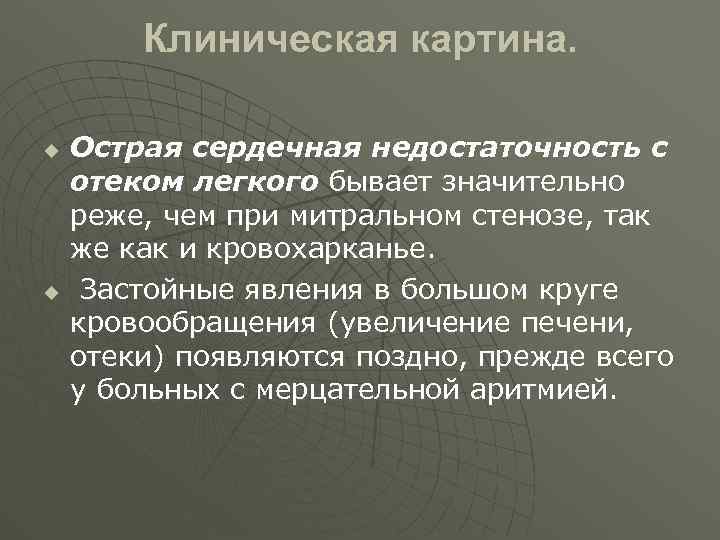 Клиническая картина.

Острая сердечная недостаточность с отеком легкого бывает значительно реже, чем при митральном стенозе, так же как и кровохарканье.

Застойные явления в большом круге кровообращения (увеличение печени, отеки) появляются поздно, прежде всего у больных с мерцательной аритмией.